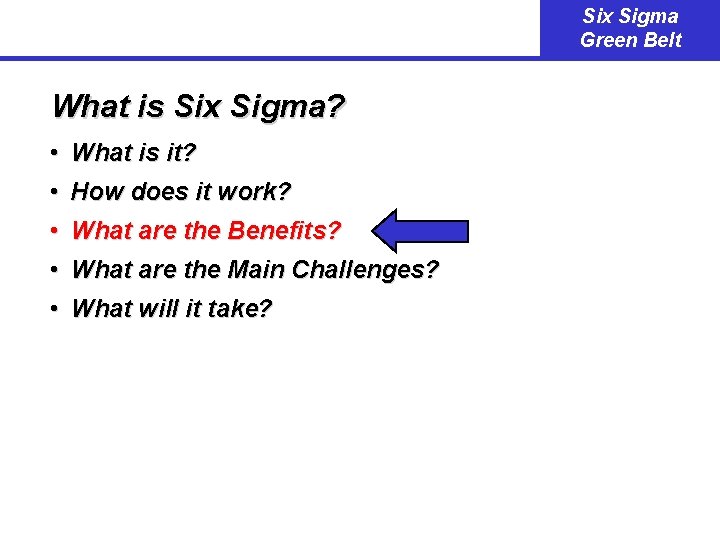 Six Sigma
Green Belt

What is Six Sigma?

• What is it?
• How does it work?
• What are the Benefits?
• What are the Main Challenges?
• What will it take?